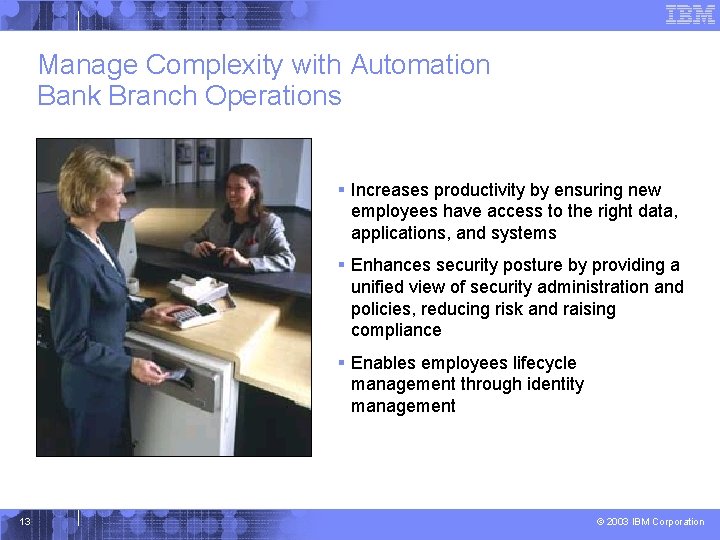 IBM

Manage Complexity with Automation
Bank Branch Operations

▪ Increases productivity by ensuring new employees have access to the right data, applications, and systems

▪ Enhances security posture by providing a unified view of security administration and policies, reducing risk and raising compliance

▪ Enables employees lifecycle management through identity management

13

© 2003 IBM Corporation